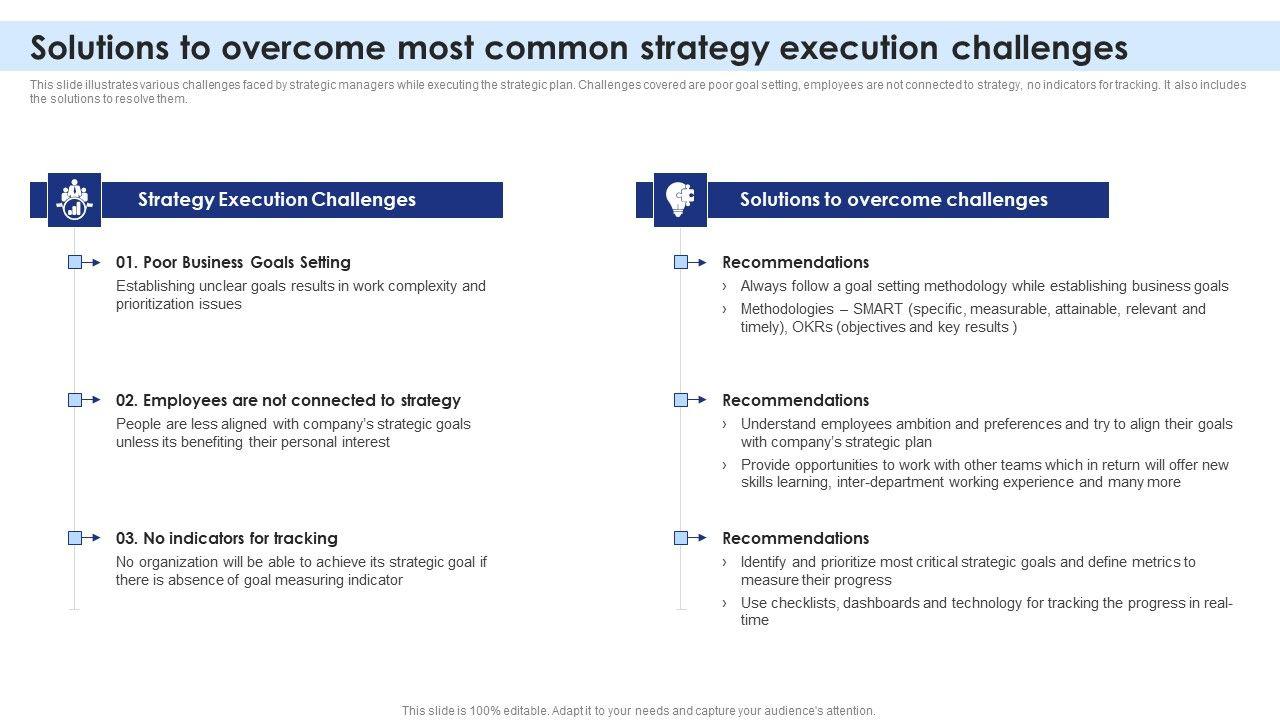 Solutions to overcome most common strategy execution challenges

This slide illustrates various challenges faced by strategic managers while executing the strategic plan. Challenges covered are poor goal setting, employees are not connected to strategy, no indicators for tracking. It also includes the solutions to resolve them.

Strategy Execution Challenges

01. Poor Business Goals Setting
Establishing unclear goals results in work complexity and prioritization issues

02. Employees are not connected to strategy
People are less aligned with company's strategic goals unless its benefiting their personal interest

03. No indicators for tracking
No organization will be able to achieve its strategic goal if there is absence of goal measuring indicator

Solutions to overcome challenges

Recommendations
› Always follow a goal setting methodology while establishing business goals
› Methodologies – SMART (specific, measurable, attainable, relevant and timely), OKRs (objectives and key results )

Recommendations
› Understand employees ambition and preferences and try to align their goals with company's strategic plan
› Provide opportunities to work with other teams which in return will offer new skills learning, inter-department working experience and many more

Recommendations
› Identify and prioritize most critical strategic goals and define metrics to measure their progress
› Use checklists, dashboards and technology for tracking the progress in real-time

This slide is 100% editable. Adapt it to your needs and capture your audience's attention.